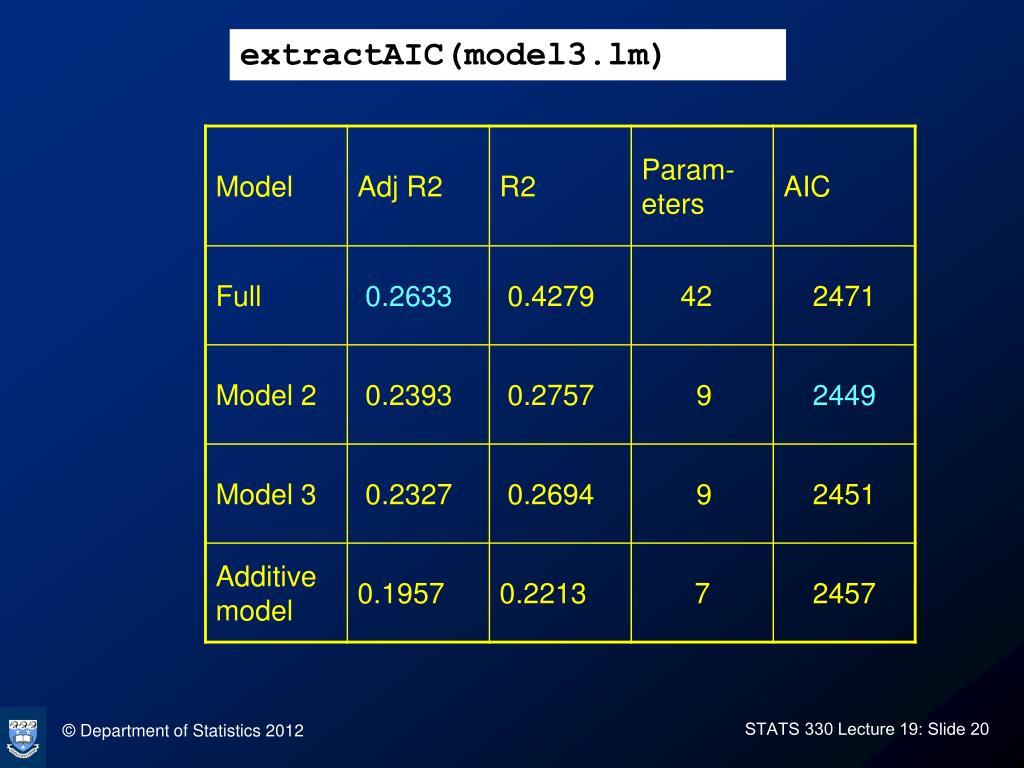 extractAIC(model3.lm)

| Model | Adj R2 | R2 | Parameters | AIC |
|---|---|---|---|---|
| Full | 0.2633 | 0.4279 | 42 | 2471 |
| Model 2 | 0.2393 | 0.2757 | 9 | 2449 |
| Model 3 | 0.2327 | 0.2694 | 9 | 2451 |
| Additive model | 0.1957 | 0.2213 | 7 | 2457 |

© Department of Statistics 2012

STATS 330 Lecture 19: Slide 20